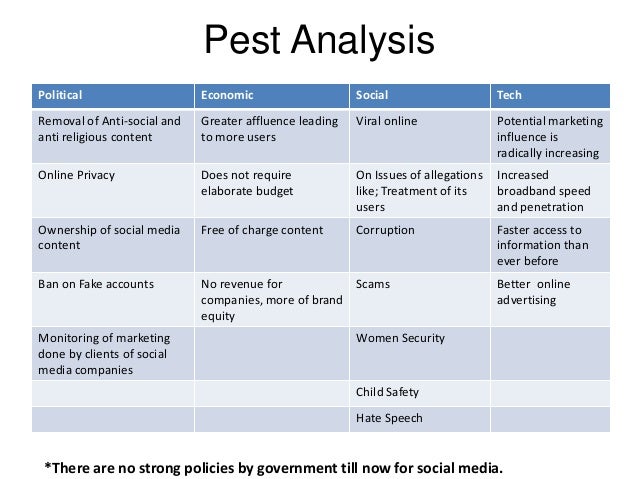 Pest Analysis

| Political | Economic | Social | Tech |
|---|---|---|---|
| Removal of Anti-social and anti religious content | Greater affluence leading to more users | Viral online | Potential marketing influence is radically increasing |
| Online Privacy | Does not require elaborate budget | On Issues of allegations like; Treatment of its users | Increased broadband speed and penetration |
| Ownership of social media content | Free of charge content | Corruption | Faster access to information than ever before |
| Ban on Fake accounts | No revenue for companies, more of brand equity | Scams | Better online advertising |
| Monitoring of marketing done by clients of social media companies | | Women Security | |
| | | Child Safety | |
| | | Hate Speech | |

*There are no strong policies by government till now for social media.